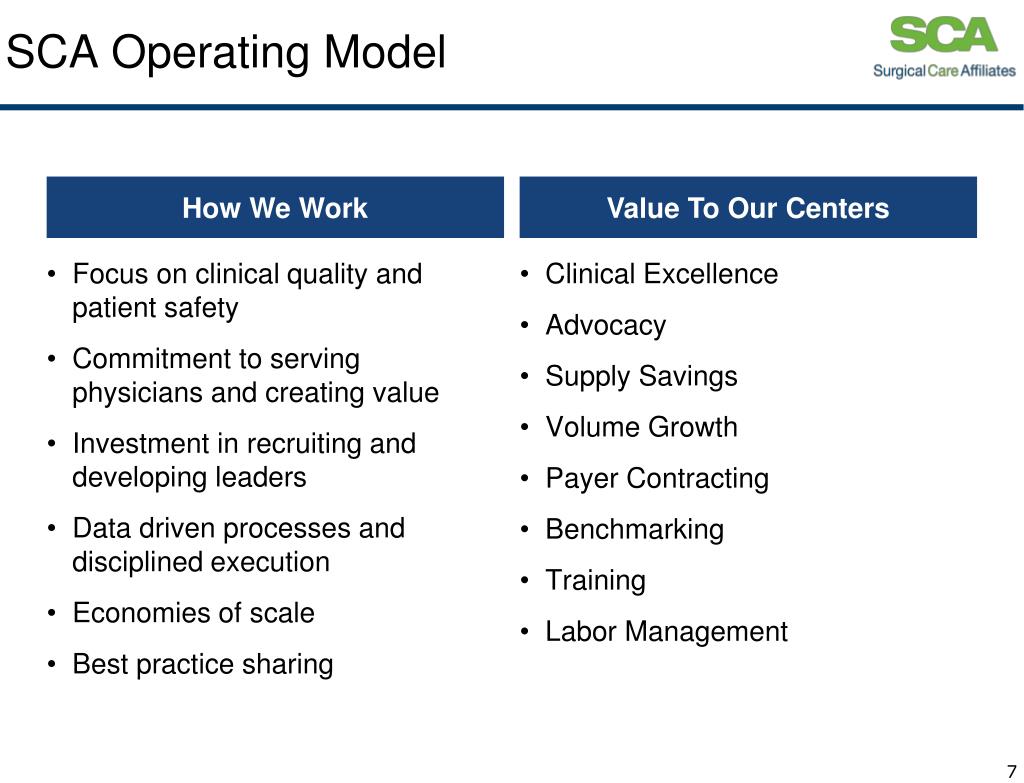 SCA Operating Model

SCA
Surgical Care Affiliates

How We Work

• Focus on clinical quality and patient safety
• Commitment to serving physicians and creating value
• Investment in recruiting and developing leaders
• Data driven processes and disciplined execution
• Economies of scale
• Best practice sharing

Value To Our Centers

• Clinical Excellence
• Advocacy
• Supply Savings
• Volume Growth
• Payer Contracting
• Benchmarking
• Training
• Labor Management

7